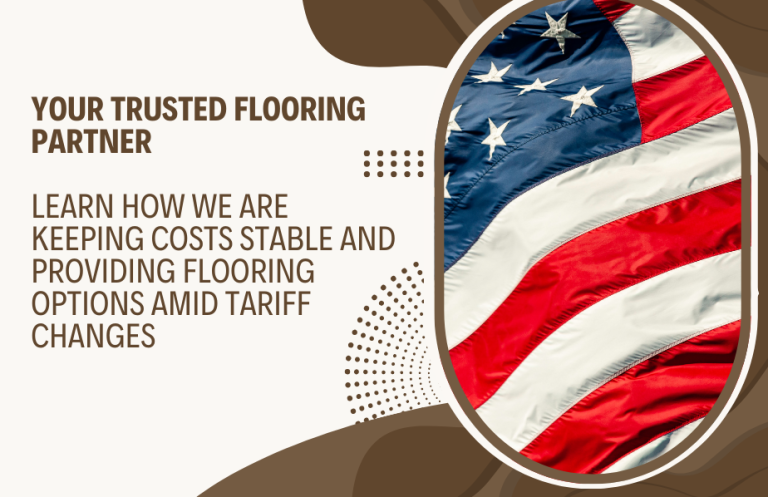 YOUR TRUSTED FLOORING PARTNER

LEARN HOW WE ARE KEEPING COSTS STABLE AND PROVIDING FLOORING OPTIONS AMID TARIFF CHANGES